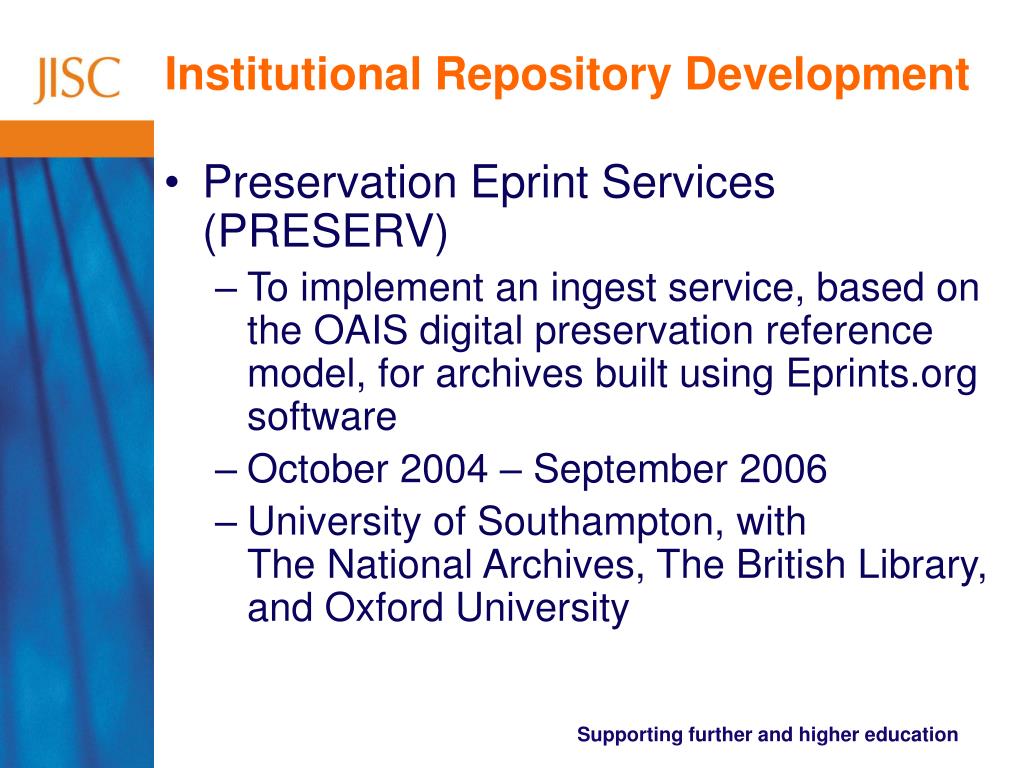 JISC

Institutional Repository Development

• Preservation Eprint Services (PRESERV)
– To implement an ingest service, based on the OAIS digital preservation reference model, for archives built using Eprints.org software
– October 2004 – September 2006
– University of Southampton, with The National Archives, The British Library, and Oxford University

Supporting further and higher education